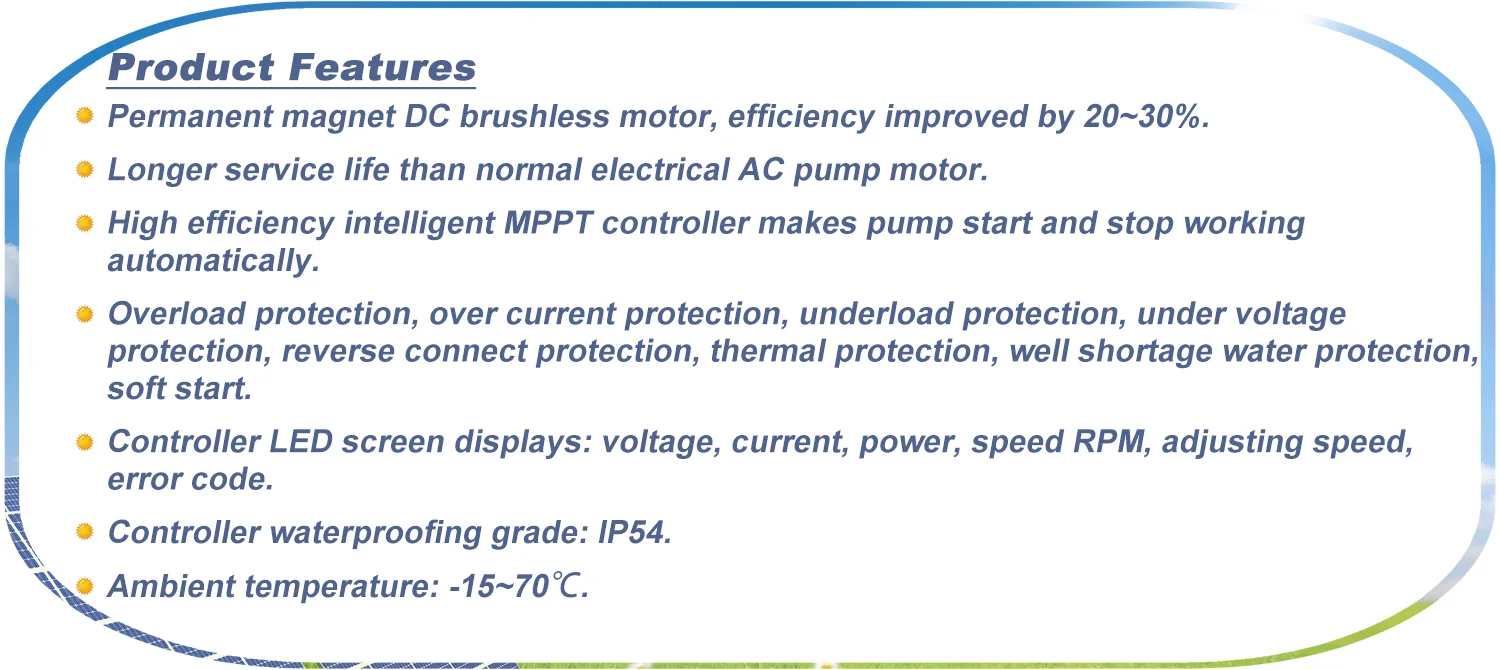 Product Features

Permanent magnet DC brushless motor, efficiency improved by 20~30%.

Longer service life than normal electrical AC pump motor.

High efficiency intelligent MPPT controller makes pump start and stop working automatically.

Overload protection, over current protection, underload protection, under voltage protection, reverse connect protection, thermal protection, well shortage water protection, soft start.

Controller LED screen displays: voltage, current, power, speed RPM, adjusting speed, error code.

Controller waterproofing grade: IP54.

Ambient temperature: -15~70℃.